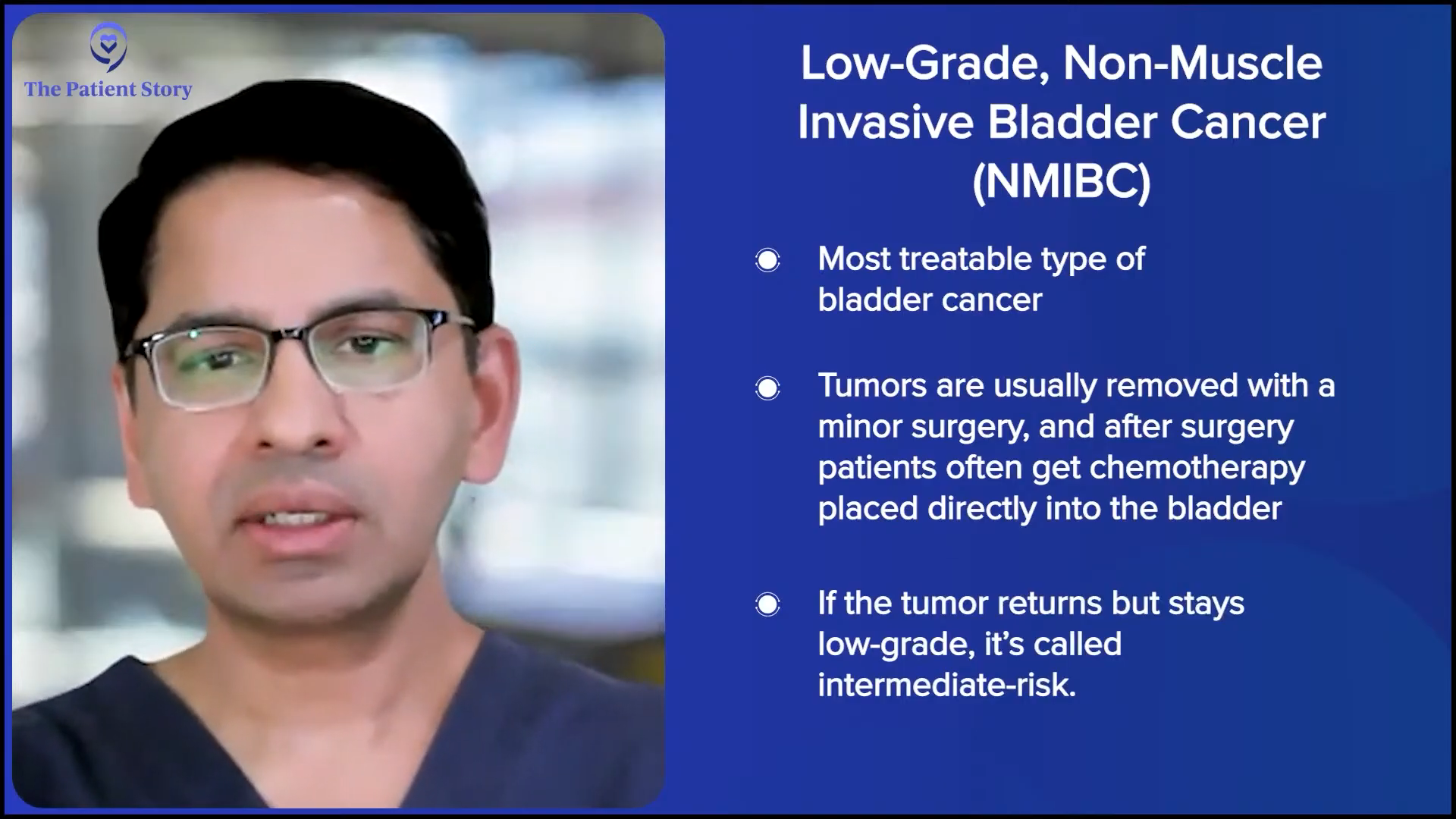 The Patient Story

Low-Grade, Non-Muscle Invasive Bladder Cancer (NMIBC)

Most treatable type of bladder cancer

Tumors are usually removed with a minor surgery, and after surgery patients often get chemotherapy placed directly into the bladder

If the tumor returns but stays low-grade, it's called intermediate-risk.